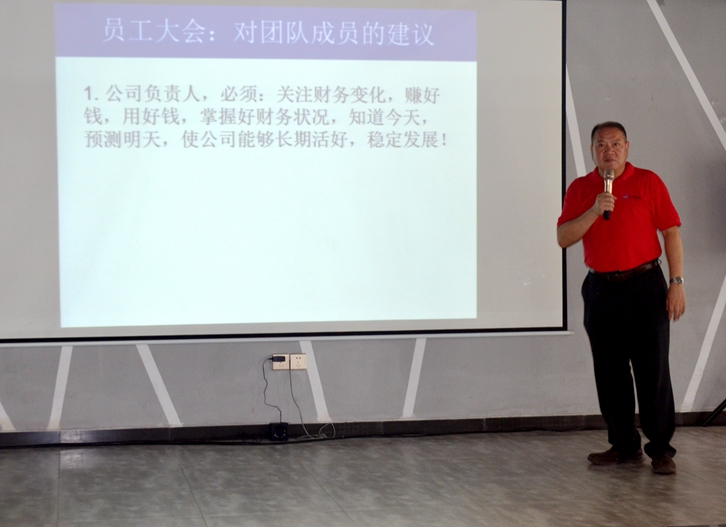 员工大会：对团队成员的建议

1. 公司负责人，必须：关注财务变化，赚好钱，用好钱，掌握好财务状况，知道今天，预测明天，使公司能够长期活好，稳定发展！